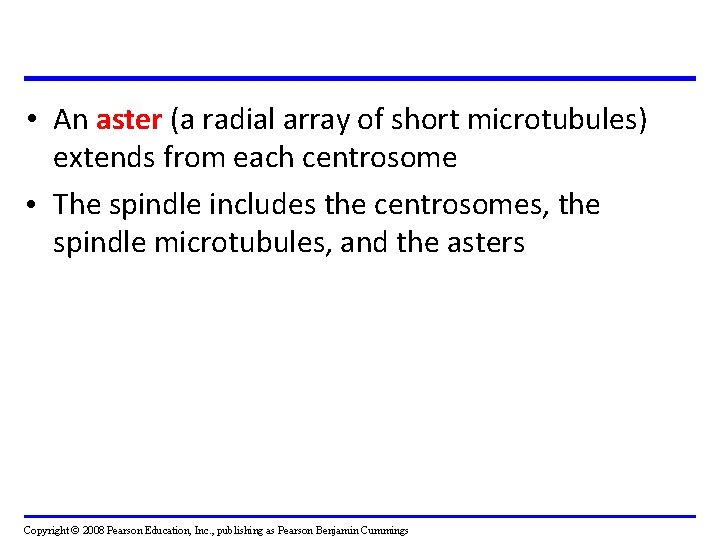 • An aster (a radial array of short microtubules) extends from each centrosome

• The spindle includes the centrosomes, the spindle microtubules, and the asters

Copyright © 2008 Pearson Education, Inc., publishing as Pearson Benjamin Cummings